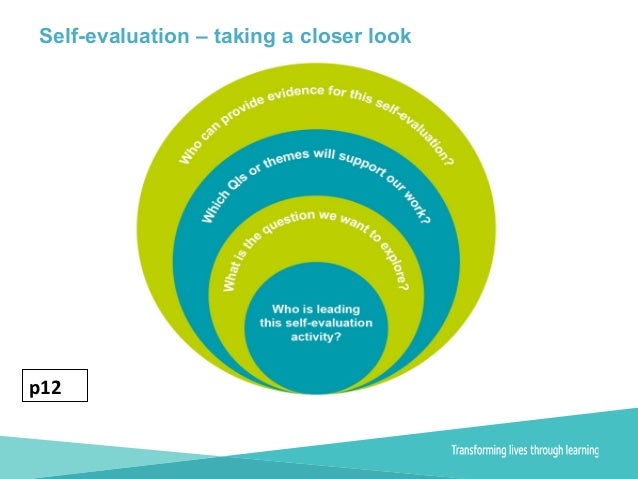 Self-evaluation – taking a closer look

Who can provide evidence for this self-evaluation?

Which QIs or themes will support our work?

What is the question we want to explore?

Who is leading this self-evaluation activity?

p12

Transforming lives through learning